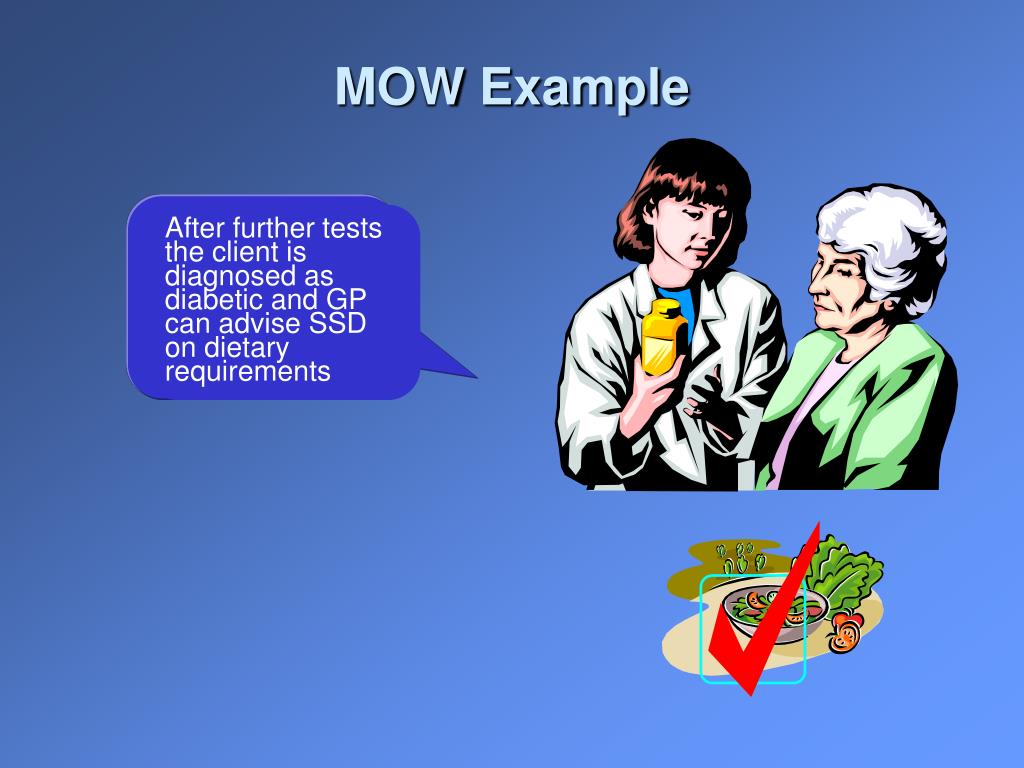 MOW Example

After further tests the client is diagnosed as diabetic and GP can advise SSD on dietary requirements